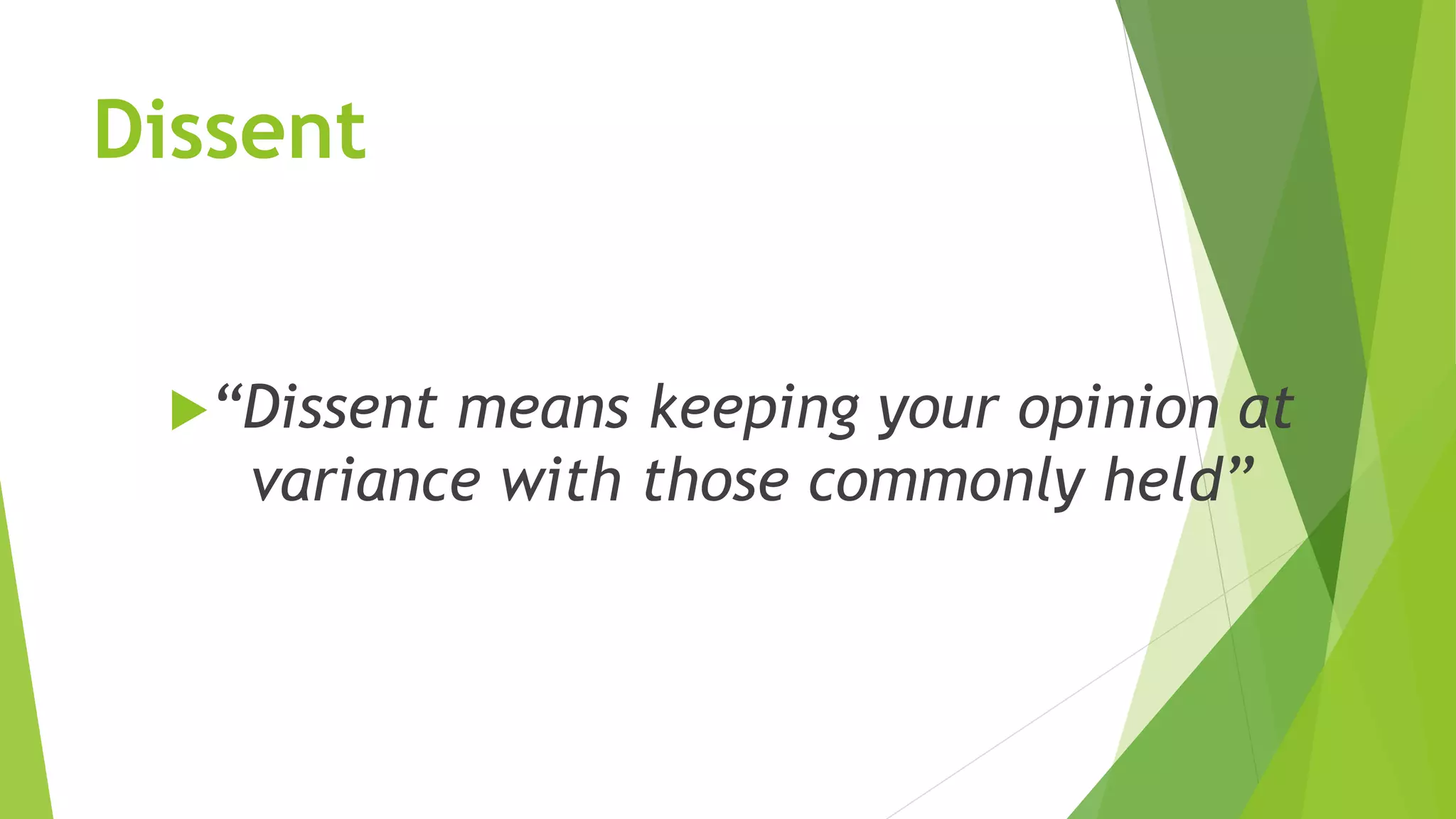 Dissent

“Dissent means keeping your opinion at variance with those commonly held”